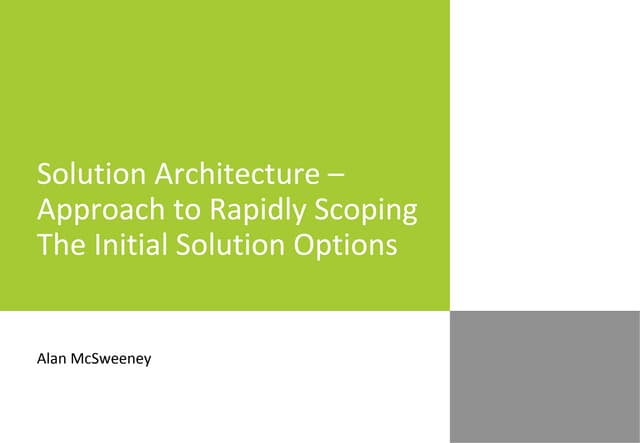 Solution Architecture – Approach to Rapidly Scoping The Initial Solution Options

Alan McSweeney